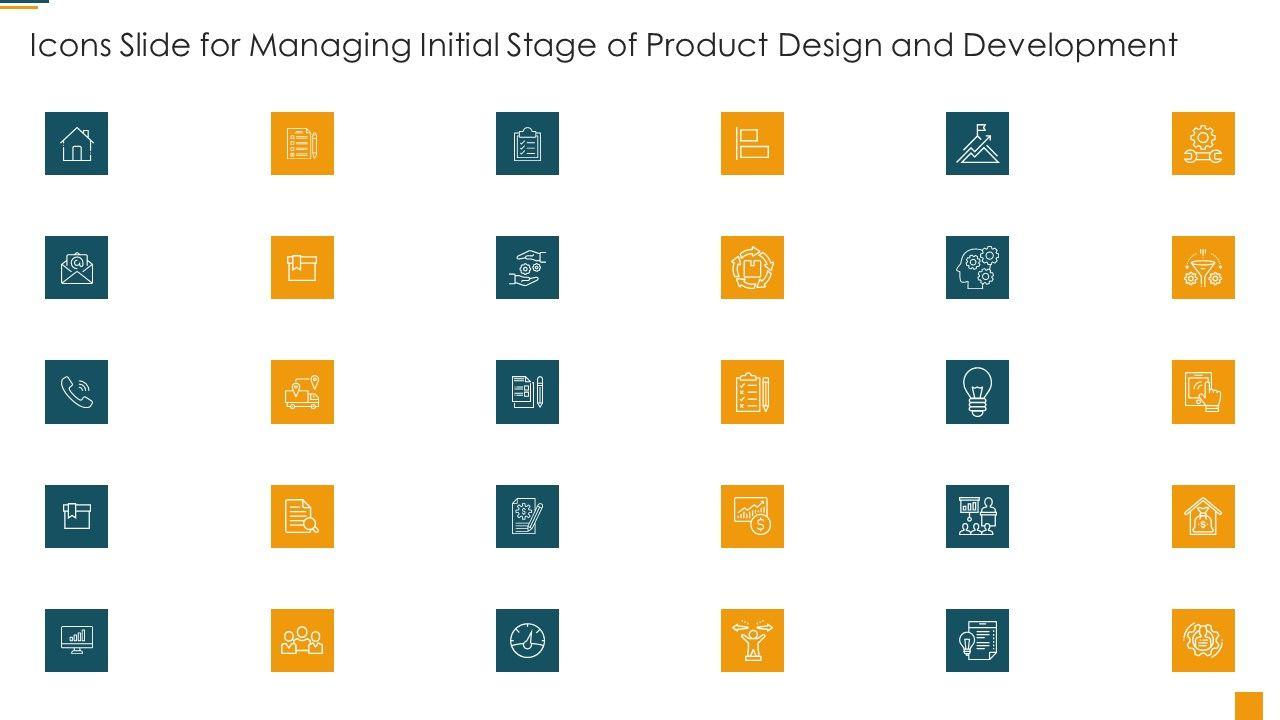 Icons Slide for Managing Initial Stage of Product Design and Development